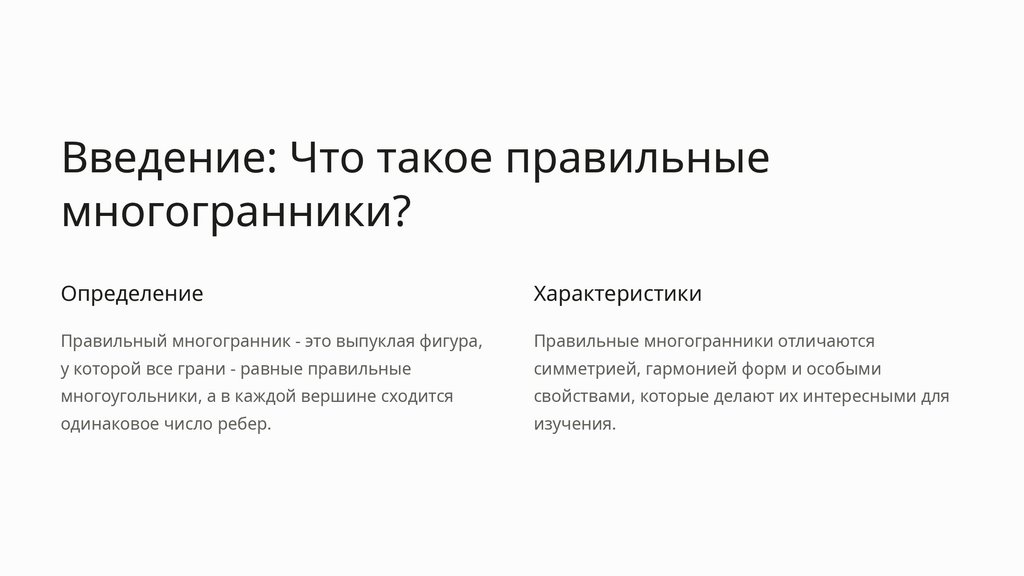 Введение: Что такое правильные многогранники?

Определение

Правильный многогранник - это выпуклая фигура, у которой все грани - равные правильные многоугольники, а в каждой вершине сходится одинаковое число ребер.

Характеристики

Правильные многогранники отличаются симметрией, гармонией форм и особыми свойствами, которые делают их интересными для изучения.